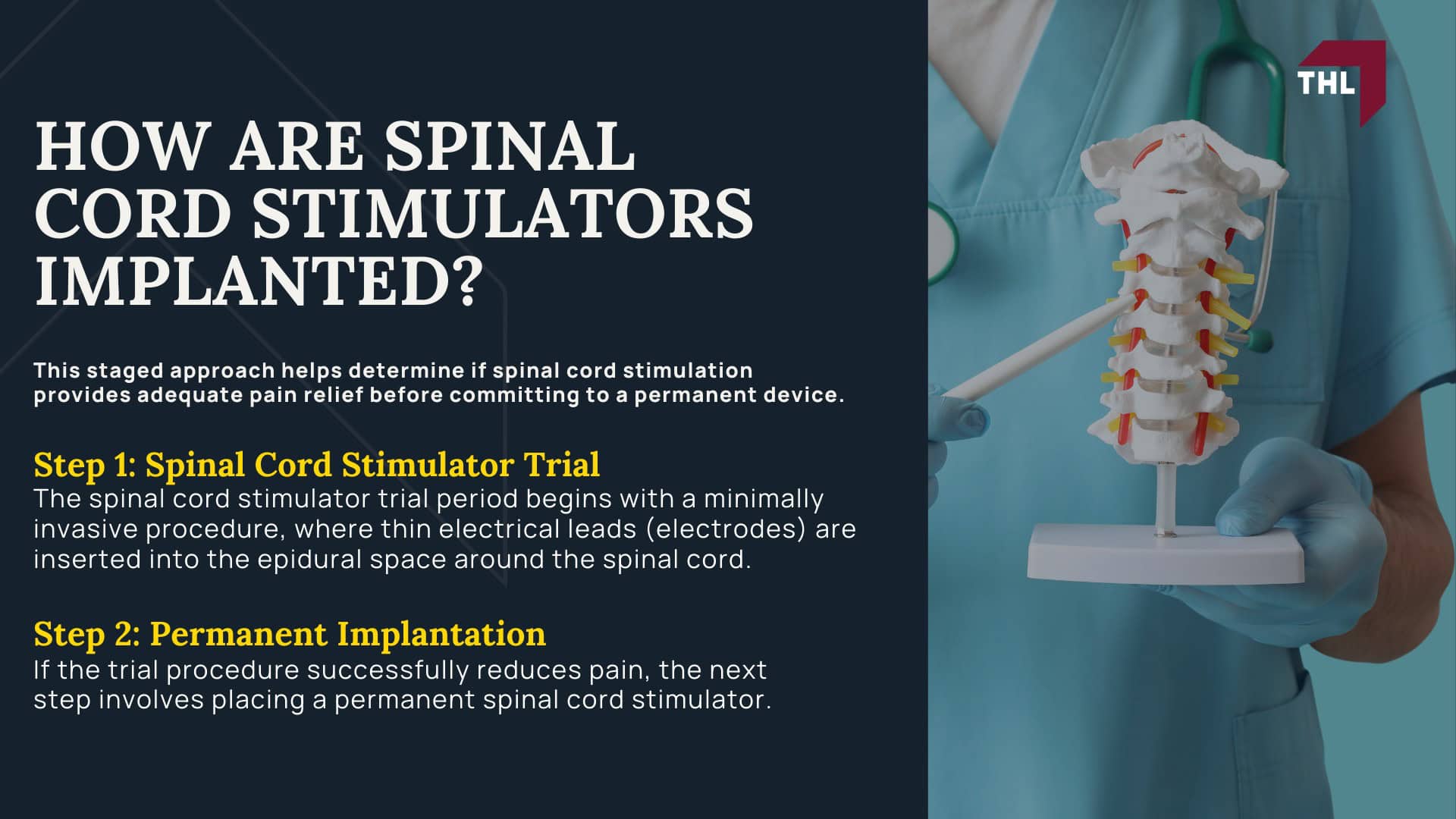 HOW ARE SPINAL CORD STIMULATORS IMPLANTED?

This staged approach helps determine if spinal cord stimulation provides adequate pain relief before committing to a permanent device.

Step 1: Spinal Cord Stimulator Trial
The spinal cord stimulator trial period begins with a minimally invasive procedure, where thin electrical leads (electrodes) are inserted into the epidural space around the spinal cord.

Step 2: Permanent Implantation
If the trial procedure successfully reduces pain, the next step involves placing a permanent spinal cord stimulator.

THL